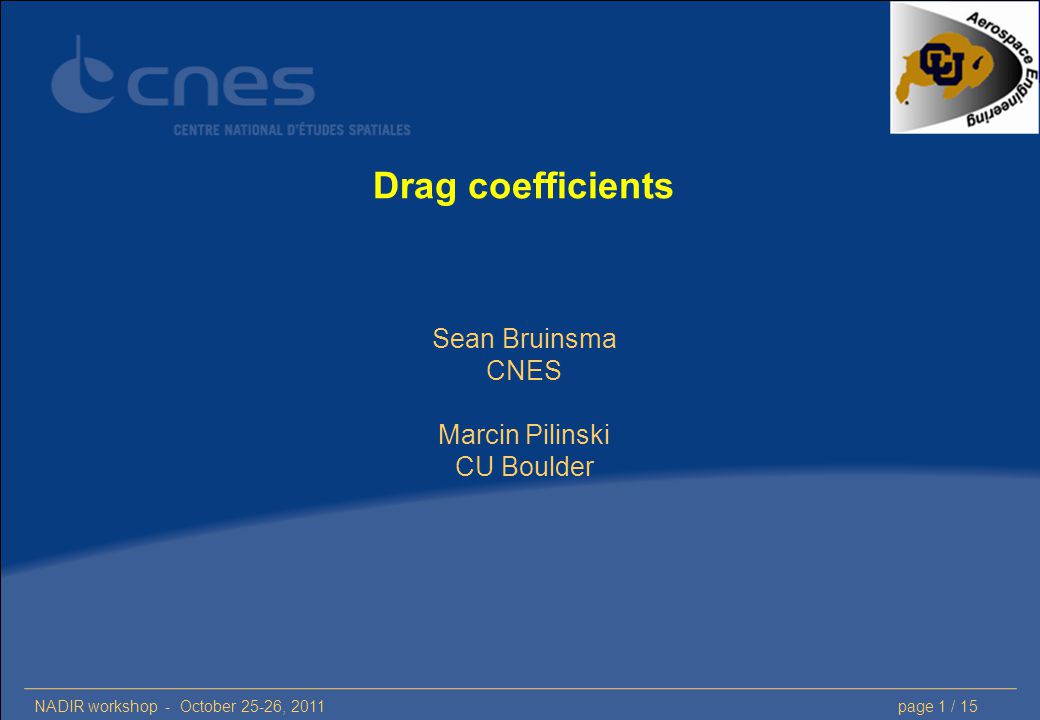 cnes
CENTRE NATIONAL D'ÉTUDES SPATIALES

CU Aerospace Engineering

Drag coefficients

Sean Bruinsma
CNES

Marcin Pilinski
CU Boulder

NADIR workshop - October 25-26, 2011

page 1 / 15